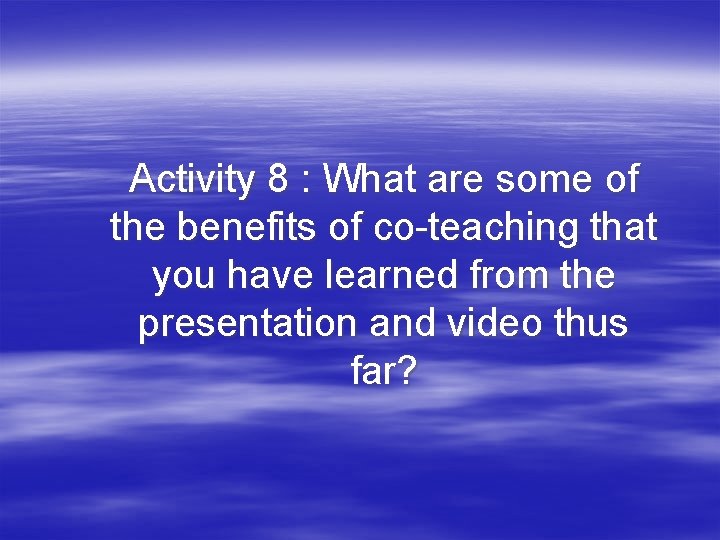 Activity 8 : What are some of the benefits of co-teaching that you have learned from the presentation and video thus far?